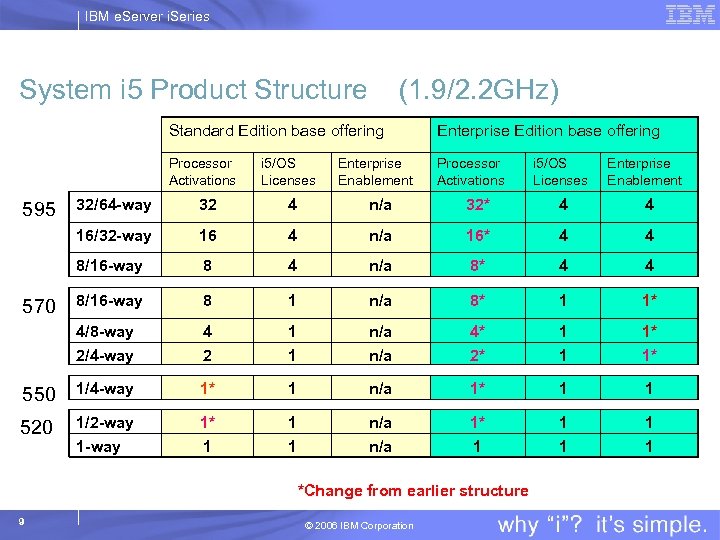 IBM eServer iSeries

IBM

System i5 Product Structure (1.9/2.2GHz)

| | | Standard Edition base offering | | | Enterprise Edition base offering | | |
|---|---|---|---|---|---|---|---|
| | | Processor Activations | i5/OS Licenses | Enterprise Enablement | Processor Activations | i5/OS Licenses | Enterprise Enablement |
| 595 | 32/64-way | 32 | 4 | n/a | 32* | 4 | 4 |
| | 16/32-way | 16 | 4 | n/a | 16* | 4 | 4 |
| | 8/16-way | 8 | 4 | n/a | 8* | 4 | 4 |
| 570 | 8/16-way | 8 | 1 | n/a | 8* | 1 | 1* |
| | 4/8-way | 4 | 1 | n/a | 4* | 1 | 1* |
| | 2/4-way | 2 | 1 | n/a | 2* | 1 | 1* |
| 550 | 1/4-way | 1* | 1 | n/a | 1* | 1 | 1 |
| 520 | 1/2-way | 1* | 1 | n/a | 1* | 1 | 1 |
| | 1-way | 1 | 1 | n/a | 1 | 1 | 1 |

*Change from earlier structure

9

© 2006 IBM Corporation

why "i"? it's simple.